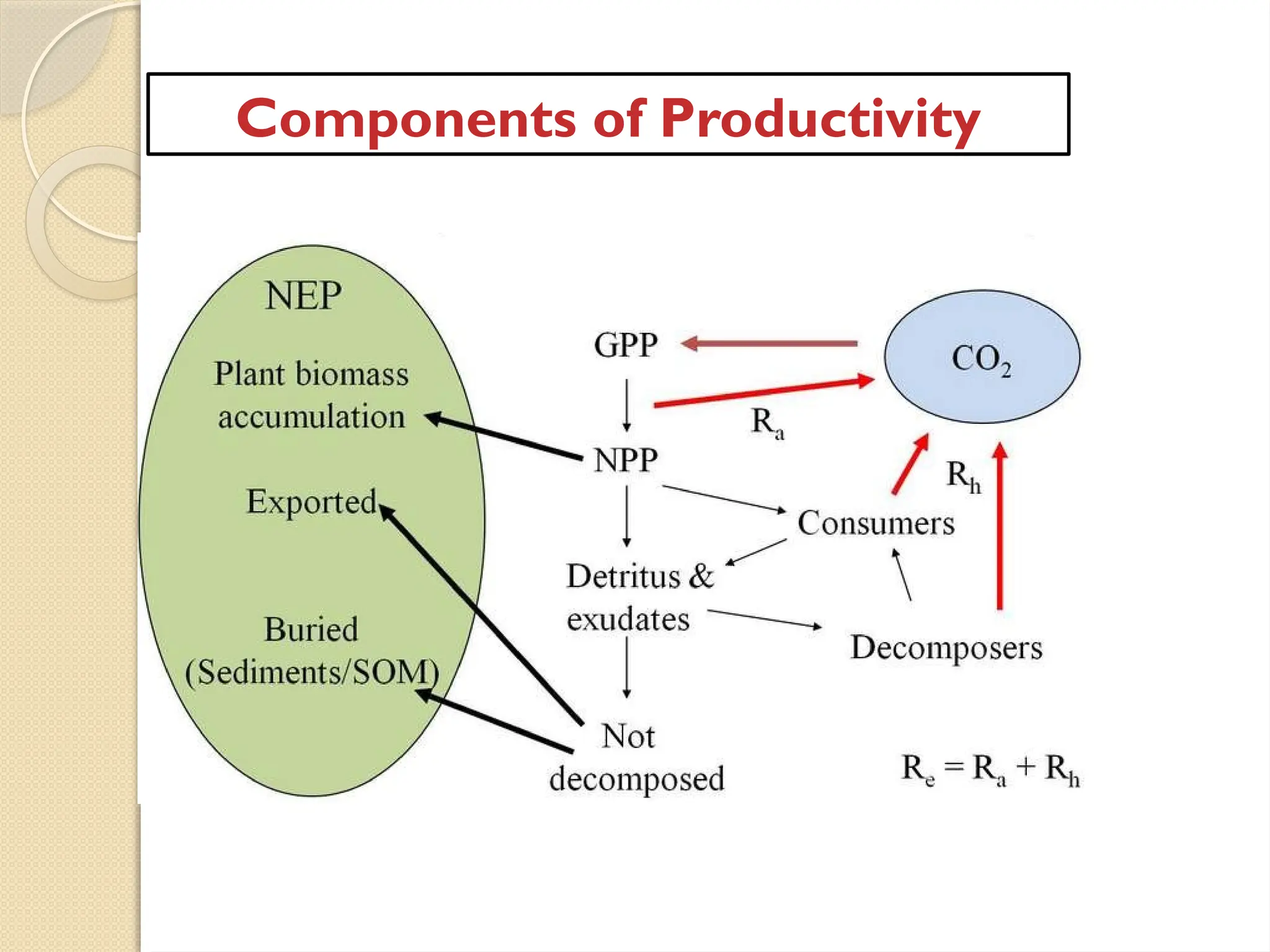 Components of Productivity

NEP

Plant biomass accumulation

Exported

Buried (Sediments/SOM)

GPP

$CO_2$

$R_a$

NPP

$R_h$

Consumers

Detritus & exudates

Decomposers

Not decomposed

$R_e = R_a + R_h$